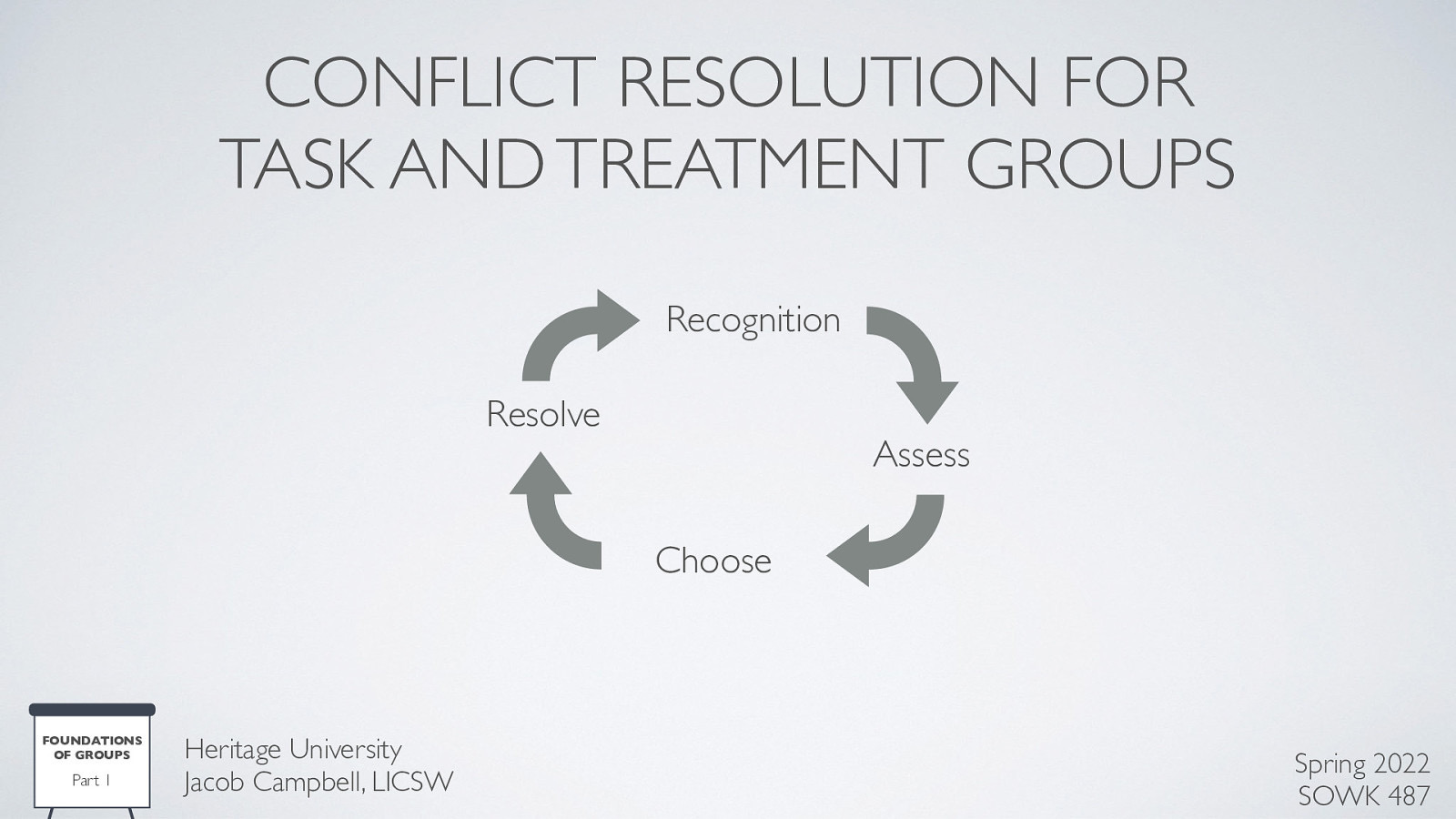 CONFLICT RESOLUTION FOR TASK AND TREATMENT GROUPS

Recognition

Assess

Choose

Resolve

FOUNDATIONS OF GROUPS

Part 1

Heritage University
Jacob Campbell, LICSW

Spring 2022
SOWK 487